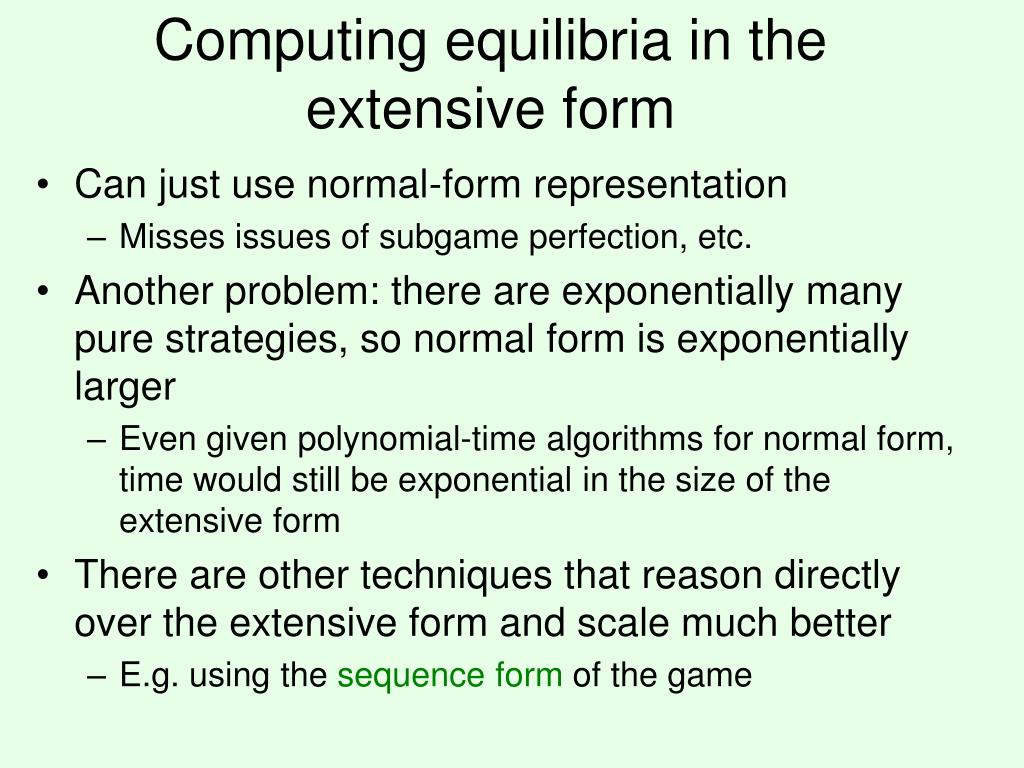 Computing equilibria in the extensive form

• Can just use normal-form representation
– Misses issues of subgame perfection, etc.
• Another problem: there are exponentially many pure strategies, so normal form is exponentially larger
– Even given polynomial-time algorithms for normal form, time would still be exponential in the size of the extensive form
• There are other techniques that reason directly over the extensive form and scale much better
– E.g. using the sequence form of the game